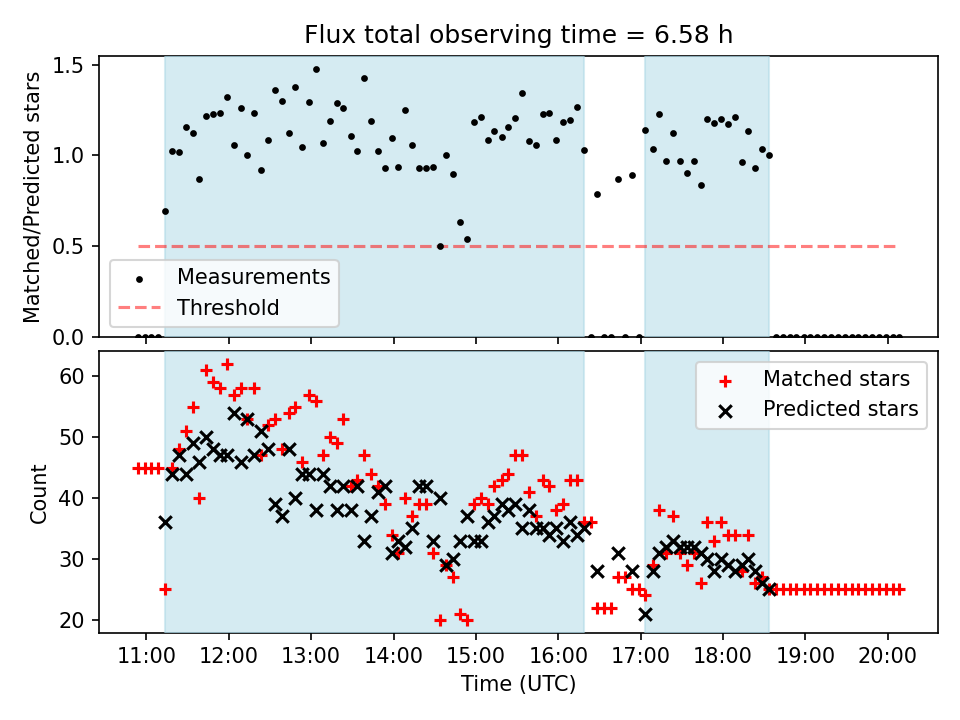 Flux total observing time = 6.58 h

Matched/Predicted stars

1.5
1.0
0.5
0.0

Measurements
Threshold

Count

60
50
40
30
20

Matched stars
Predicted stars

11:00 12:00 13:00 14:00 15:00 16:00 17:00 18:00 19:00 20:00

Time (UTC)